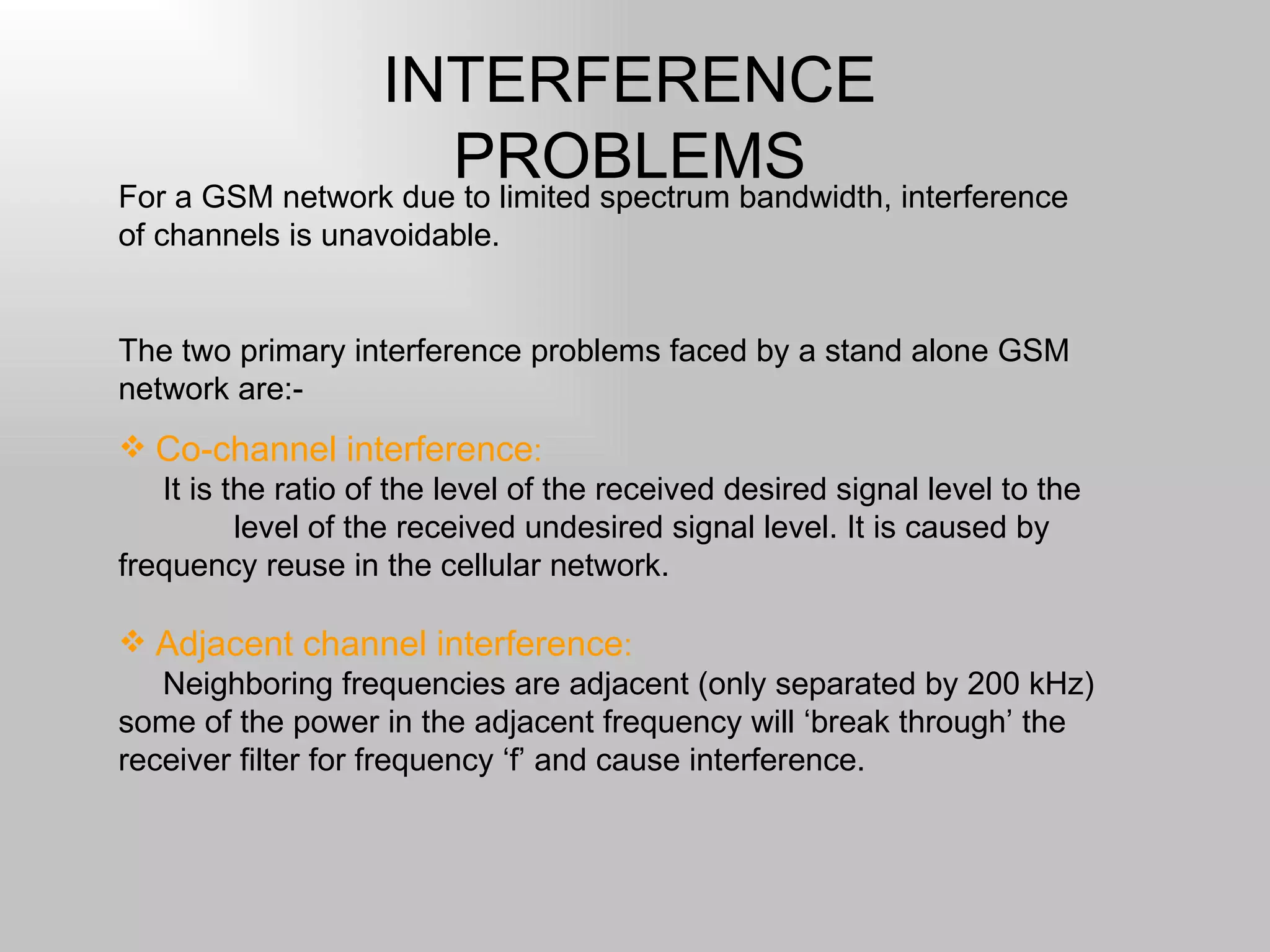 INTERFERENCE PROBLEMS

For a GSM network due to limited spectrum bandwidth, interference of channels is unavoidable.

The two primary interference problems faced by a stand alone GSM network are:-

❖ Co-channel interference:
It is the ratio of the level of the received desired signal level to the level of the received undesired signal level. It is caused by frequency reuse in the cellular network.

❖ Adjacent channel interference:
Neighboring frequencies are adjacent (only separated by 200 kHz) some of the power in the adjacent frequency will ‘break through’ the receiver filter for frequency ‘f’ and cause interference.